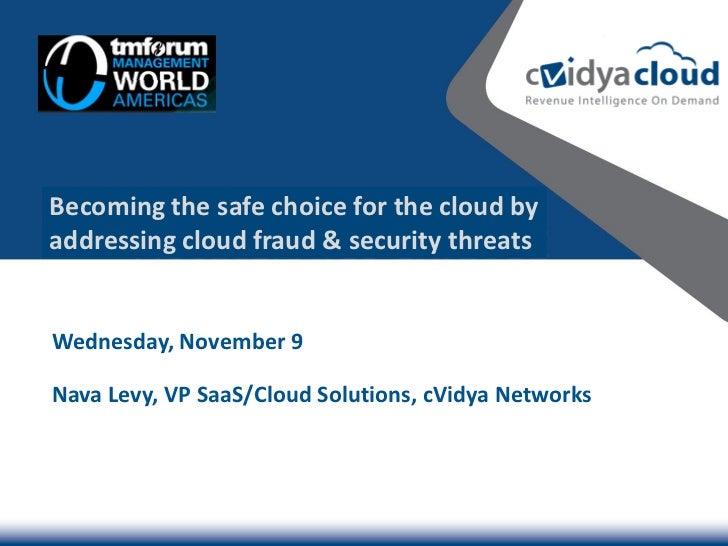 tmforum
MANAGEMENT
WORLD
AMERICAS

cVidya cloud
Revenue Intelligence On Demand

Becoming the safe choice for the cloud by addressing cloud fraud & security threats

Wednesday, November 9

Nava Levy, VP SaaS/Cloud Solutions, cVidya Networks